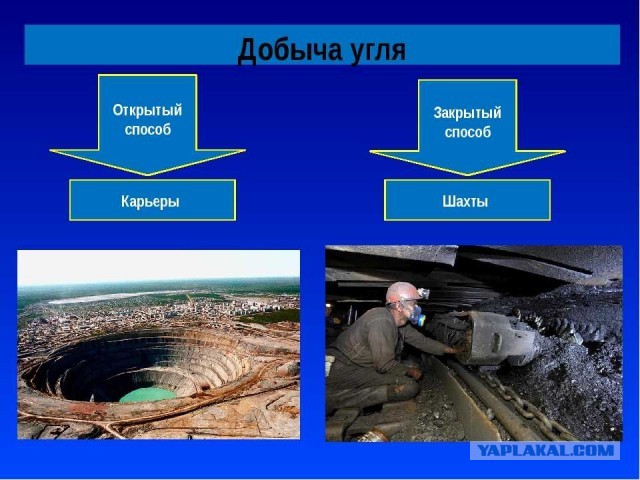 Добыча угля

Открытый способ

Карьеры

Закрытый способ

Шахты

YAPLAKAL.COM